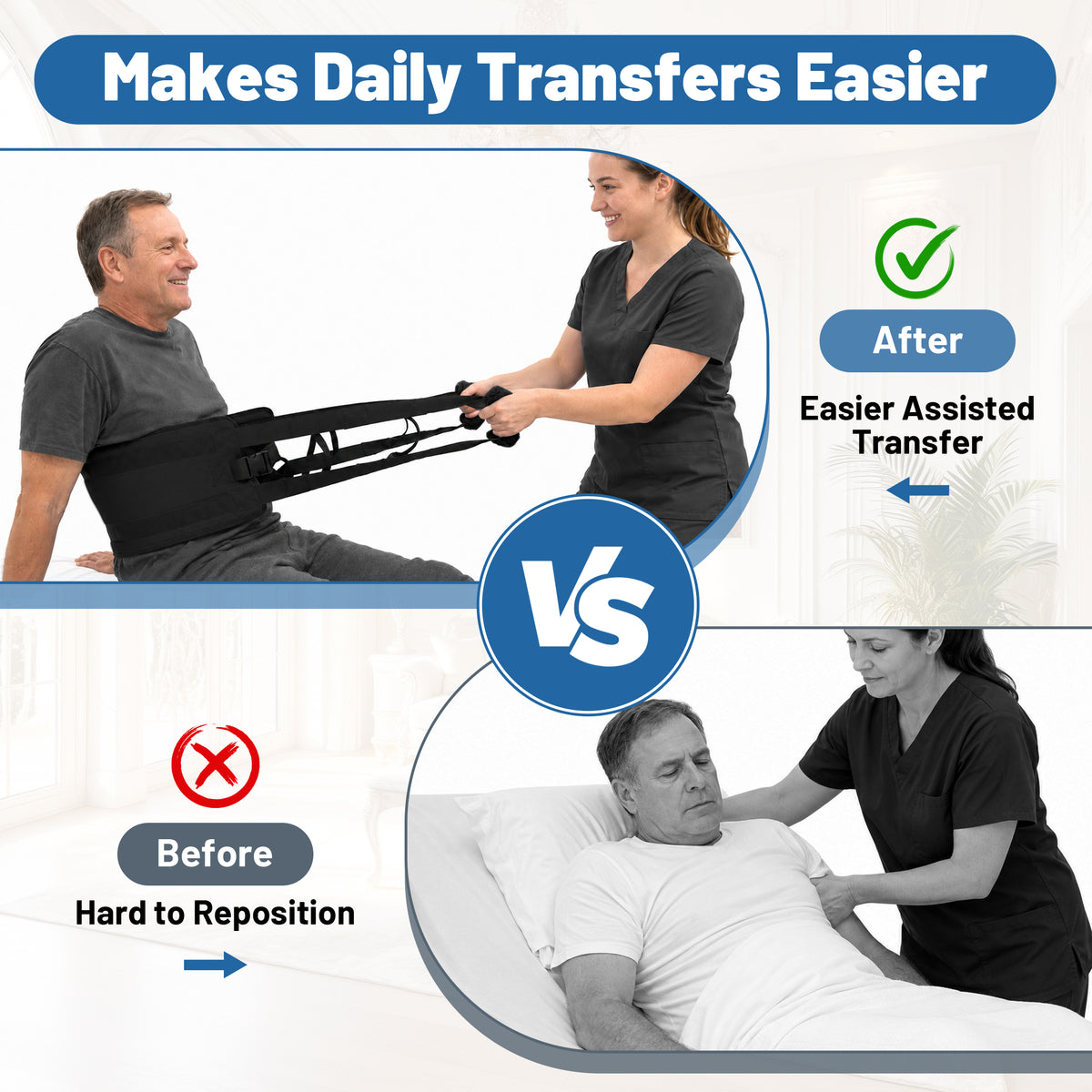 Makes Daily Transfers Easier

After

Easier Assisted Transfer

VS

Before

Hard to Reposition